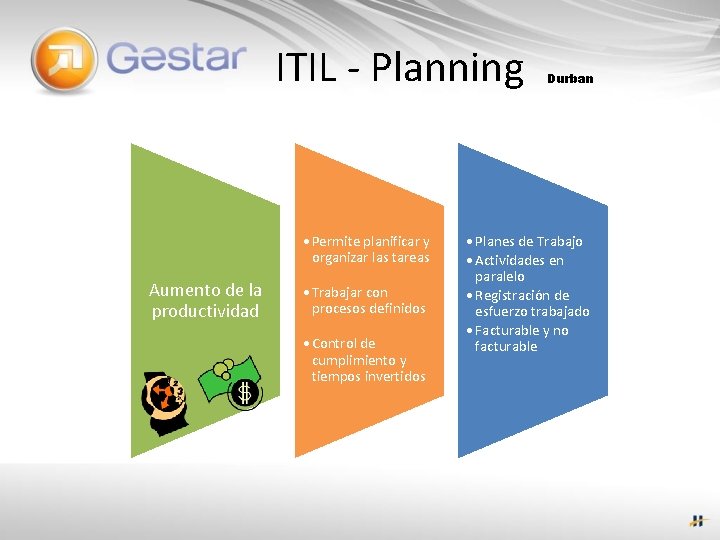 Gestar

ITIL - Planning

Durban

Aumento de la productividad

$

• Permite planificar y organizar las tareas
• Trabajar con procesos definidos
• Control de cumplimiento y tiempos invertidos

• Planes de Trabajo
• Actividades en paralelo
• Registración de esfuerzo trabajado
• Facturable y no facturable